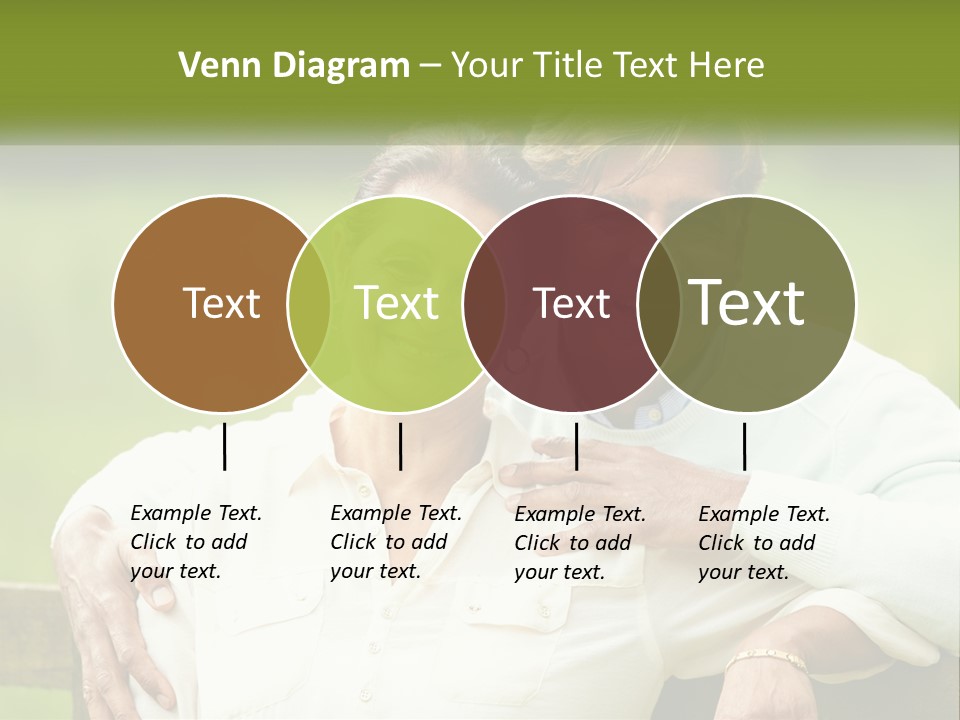 Venn Diagram – Your Title Text Here

Text

Text

Text

Text

Example Text. Click to add your text.

Example Text. Click to add your text.

Example Text. Click to add your text.

Example Text. Click to add your text.